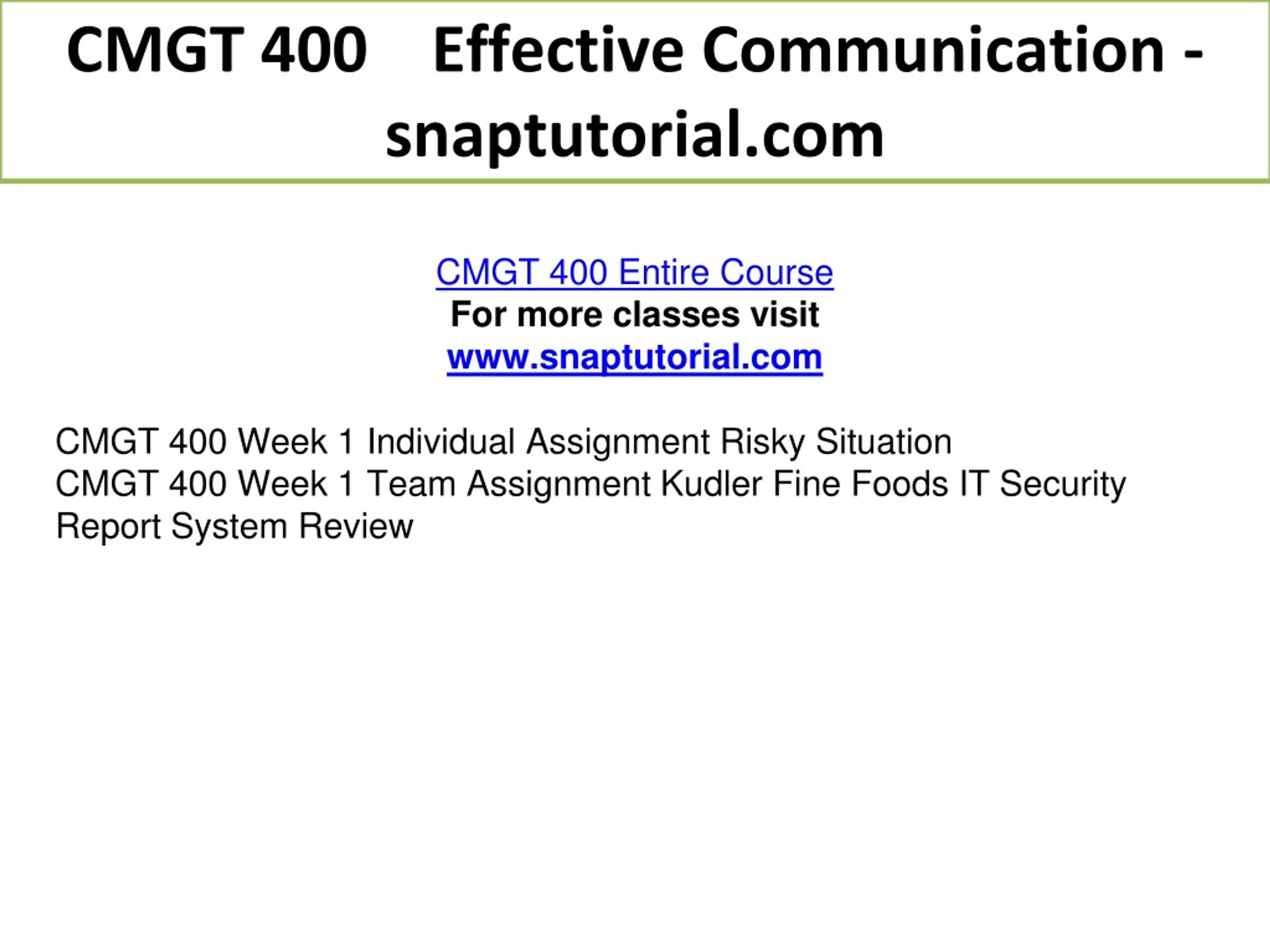 CMGT 400 Effective Communication - snaptutorial.com

CMGT 400 Entire Course
For more classes visit
www.snaptutorial.com

CMGT 400 Week 1 Individual Assignment Risky Situation
CMGT 400 Week 1 Team Assignment Kudler Fine Foods IT Security Report System Review